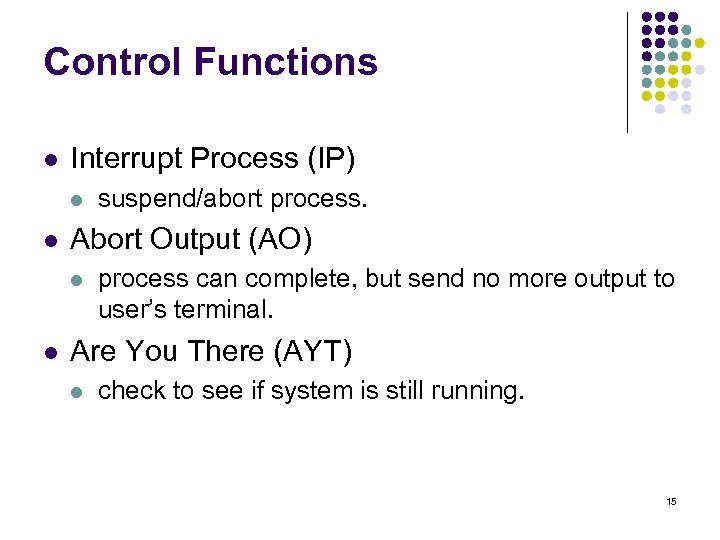 Control Functions

- Interrupt Process (IP)
  - suspend/abort process.
- Abort Output (AO)
  - process can complete, but send no more output to user's terminal.
- Are You There (AYT)
  - check to see if system is still running.

15